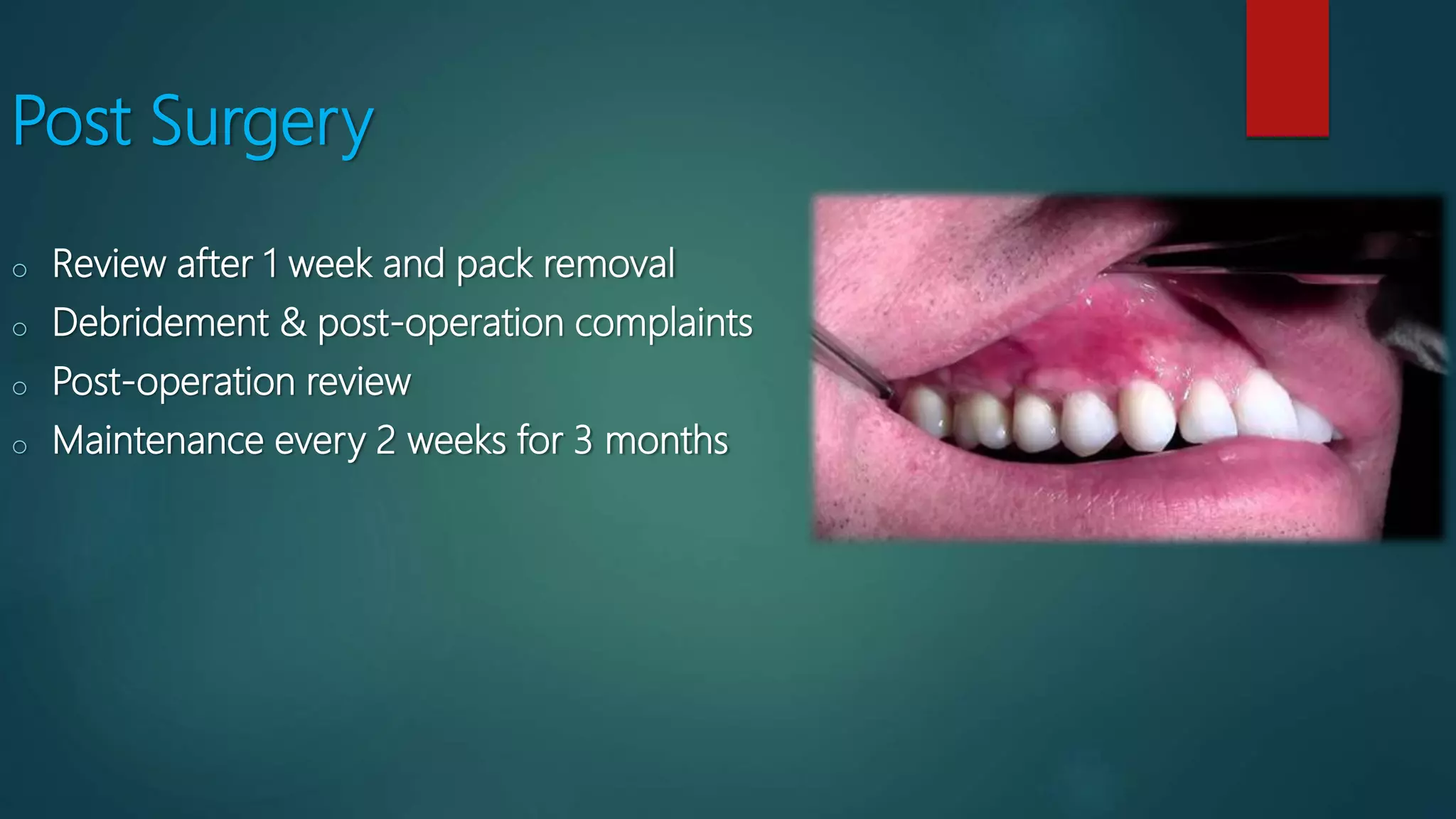 Post Surgery

○ Review after 1 week and pack removal
○ Debridement & post-operation complaints
○ Post-operation review
○ Maintenance every 2 weeks for 3 months